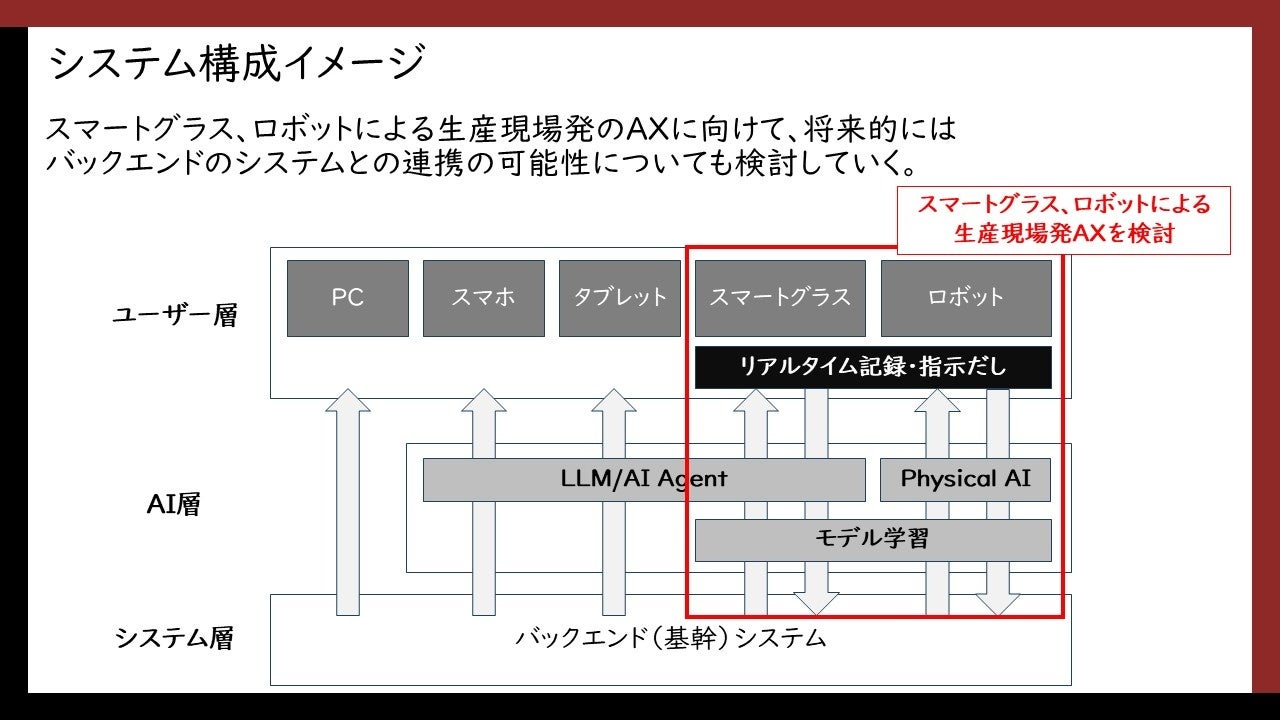 システム構成イメージ

スマートグラス、ロボットによる生産現場発のAXに向けて、将来的にはバックエンドのシステムとの連携の可能性についても検討していく。

スマートグラス、ロボットによる生産現場発AXを検討

ユーザー層

PC

スマホ

タブレット

スマートグラス

ロボット

リアルタイム記録・指示だし

AI層

LLM/AI Agent

Physical AI

モデル学習

システム層

バックエンド（基幹）システム